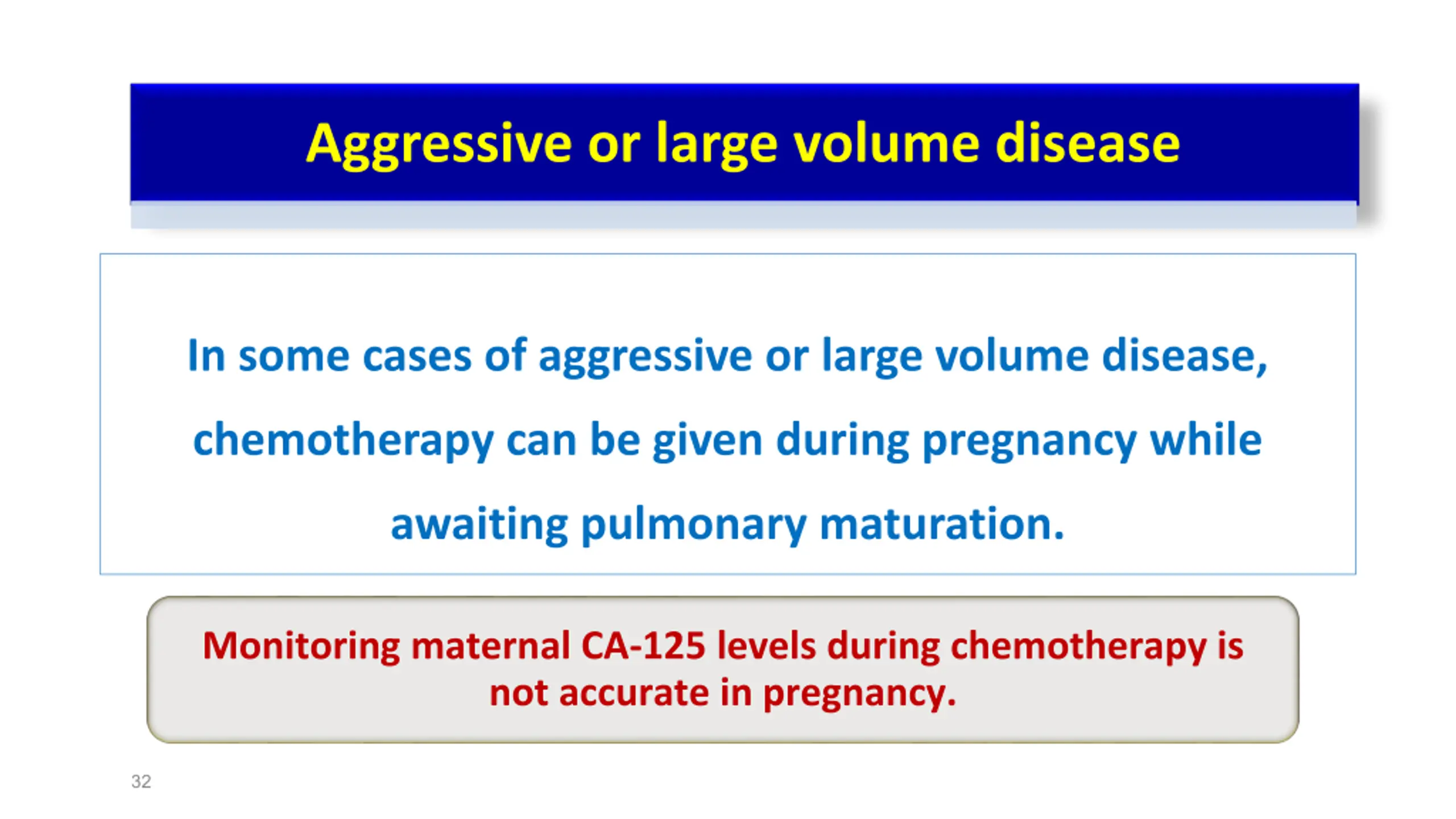 Aggressive or large volume disease

In some cases of aggressive or large volume disease, chemotherapy can be given during pregnancy while awaiting pulmonary maturation.

Monitoring maternal CA-125 levels during chemotherapy is not accurate in pregnancy.

32